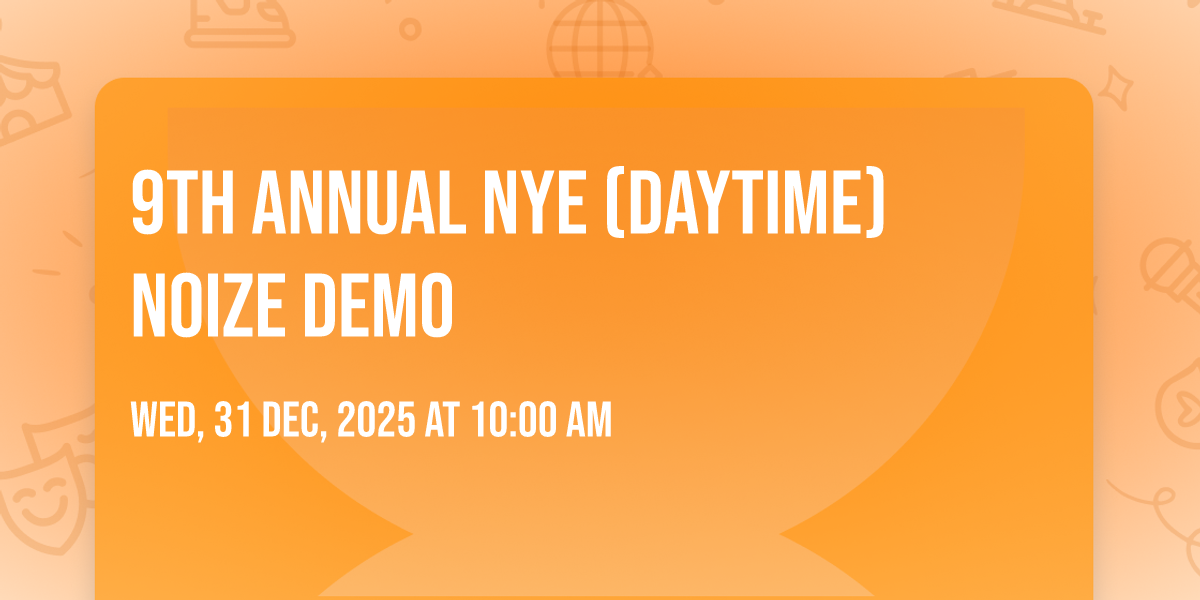 9TH ANNUAL NYE (DAYTIME) NOIZE DEMO

WED, 31 DEC, 2025 AT 10:00 AM